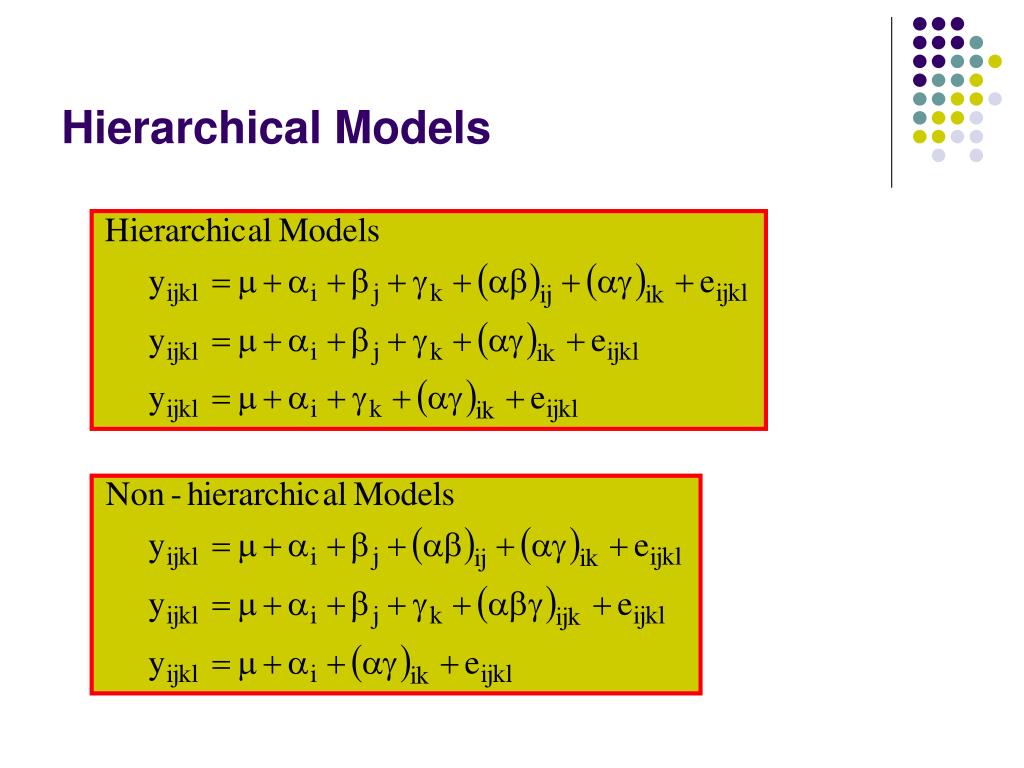 Hierarchical Models

Hierarchical Models

$y_{ijkl} = \mu + \alpha_i + \beta_j + \gamma_k + (\alpha\beta)_{ij} + (\alpha\gamma)_{ik} + e_{ijkl}$

$y_{ijkl} = \mu + \alpha_i + \beta_j + \gamma_k + (\alpha\gamma)_{ik} + e_{ijkl}$

$y_{ijkl} = \mu + \alpha_i + \gamma_k + (\alpha\gamma)_{ik} + e_{ijkl}$

Non - hierarchical Models

$y_{ijkl} = \mu + \alpha_i + \beta_j + (\alpha\beta)_{ij} + (\alpha\gamma)_{ik} + e_{ijkl}$

$y_{ijkl} = \mu + \alpha_i + \beta_j + \gamma_k + (\alpha\beta\gamma)_{ijk} + e_{ijkl}$

$y_{ijkl} = \mu + \alpha_i + (\alpha\gamma)_{ik} + e_{ijkl}$